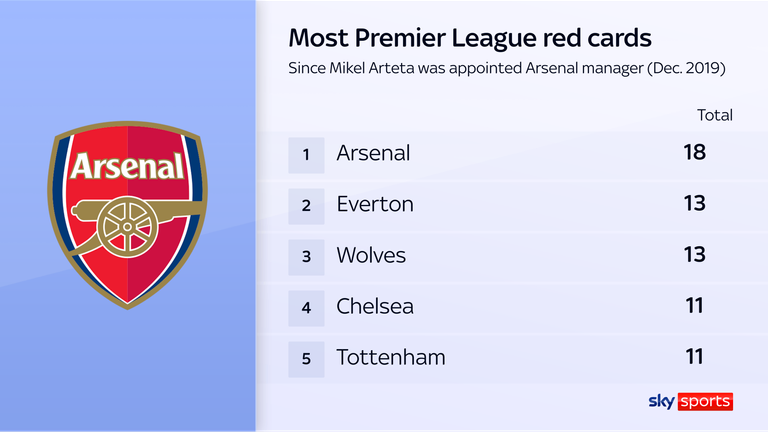 Arsenal

Most Premier League red cards

Since Mikel Arteta was appointed Arsenal manager (Dec. 2019)

| | | Total |
|---|---|---|
| 1 | Arsenal | 18 |
| 2 | Everton | 13 |
| 3 | Wolves | 13 |
| 4 | Chelsea | 11 |
| 5 | Tottenham | 11 |

sky sports